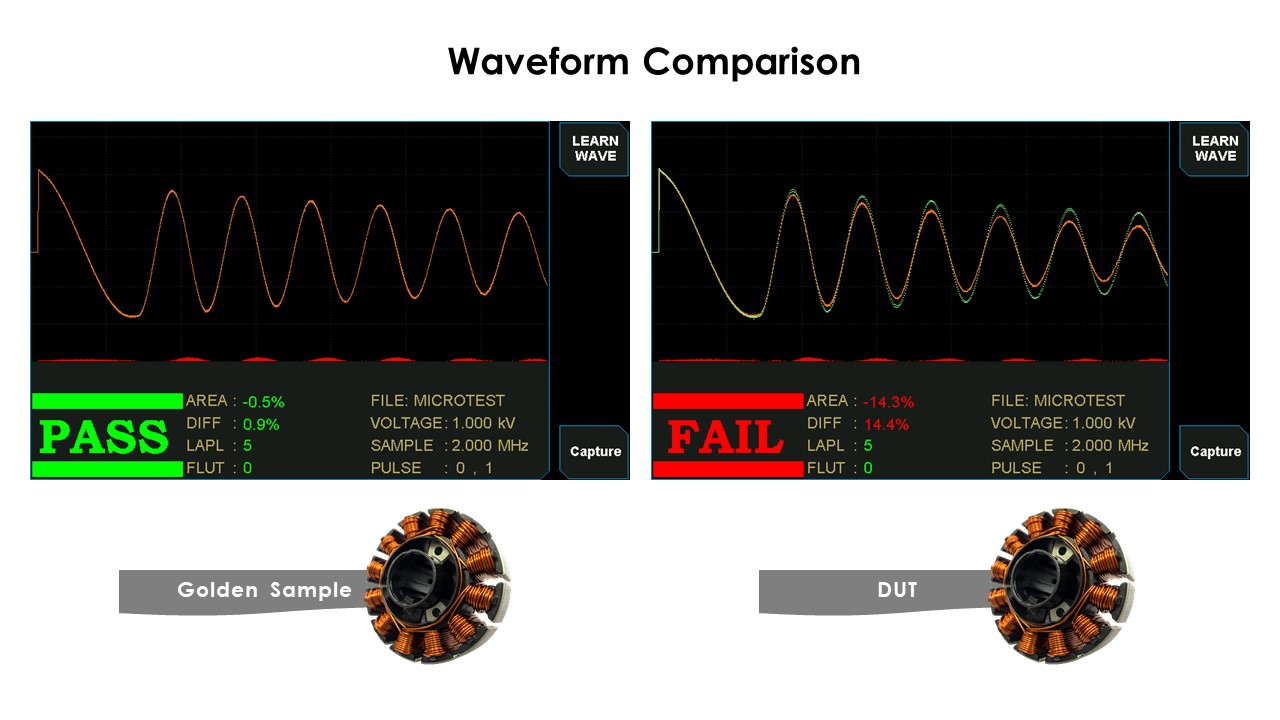 Waveform Comparison

LEARN WAVE

PASS

AREA : -0.5%
DIFF : 0.9%
LAPL : 5
FLUT : 0

FILE: MICROTEST
VOLTAGE: 1.000 kV
SAMPLE : 2.000 MHz
PULSE : 0 , 1

Capture

LEARN WAVE

FAIL

AREA : -14.3%
DIFF : 14.4%
LAPL : 5
FLUT : 0

FILE: MICROTEST
VOLTAGE: 1.000 kV
SAMPLE : 2.000 MHz
PULSE : 0 , 1

Capture

Golden Sample

DUT